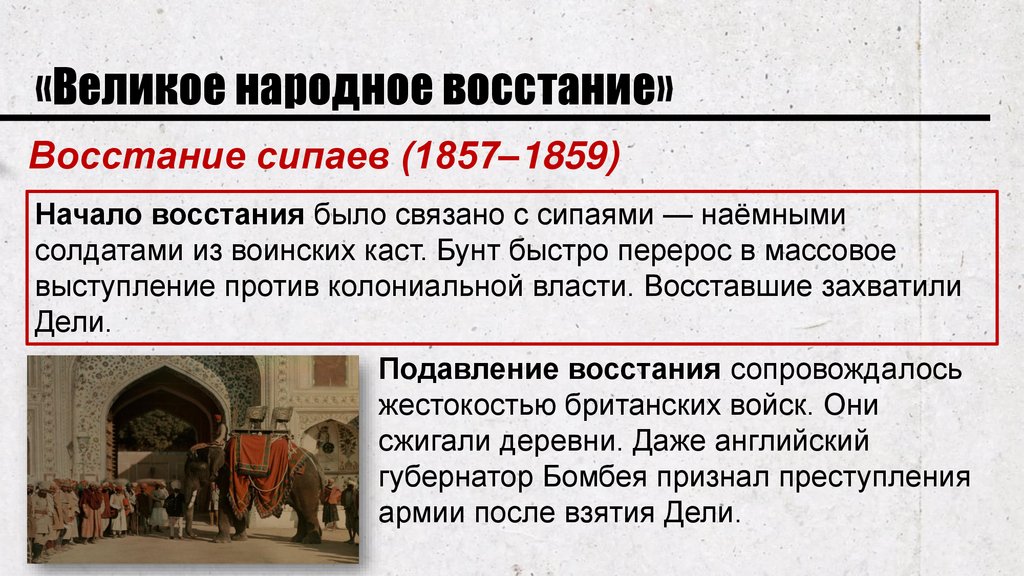 «Великое народное восстание»

Восстание сипаев (1857–1859)

Начало восстания было связано с сипаями — наёмными солдатами из воинских каст. Бунт быстро перерос в массовое выступление против колониальной власти. Восставшие захватили Дели.

Подавление восстания сопровождалось жестокостью британских войск. Они сжигали деревни. Даже английский губернатор Бомбея признал преступления армии после взятия Дели.